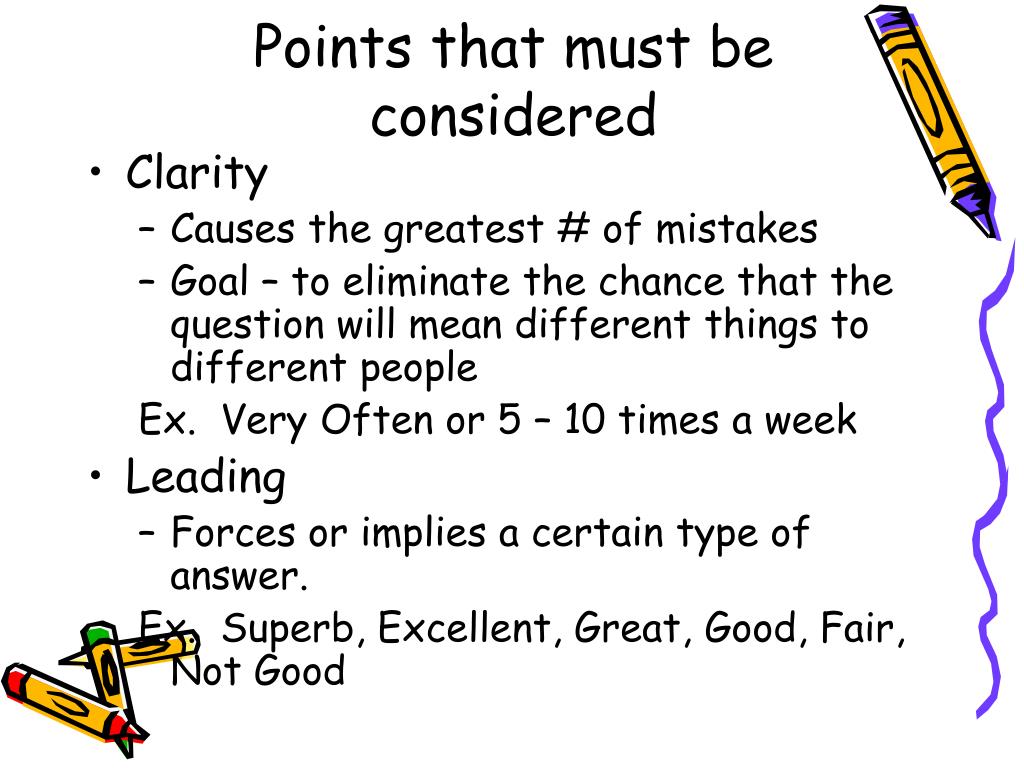 Points that must be considered

• Clarity
– Causes the greatest # of mistakes
– Goal – to eliminate the chance that the question will mean different things to different people
Ex. Very Often or 5 – 10 times a week

• Leading
– Forces or implies a certain type of answer.
Ex. Superb, Excellent, Great, Good, Fair, Not Good